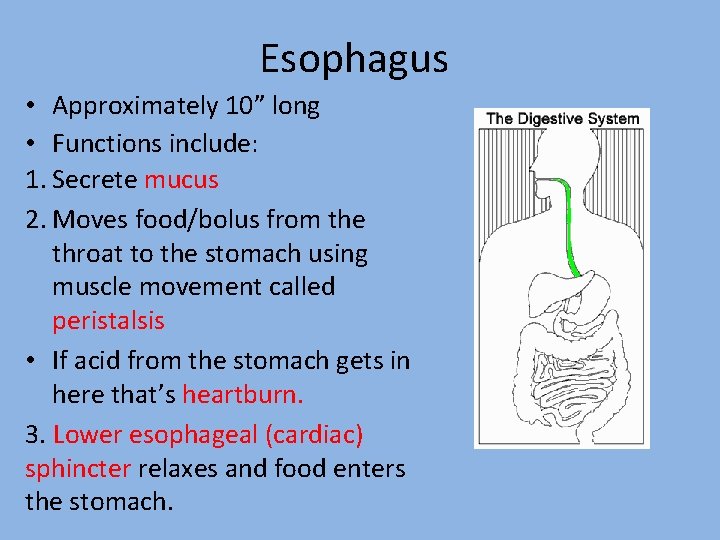 Esophagus

• Approximately 10” long
• Functions include:
1. Secrete mucus
2. Moves food/bolus from the throat to the stomach using muscle movement called peristalsis
• If acid from the stomach gets in here that’s heartburn.

3. Lower esophageal (cardiac) sphincter relaxes and food enters the stomach.

The Digestive System